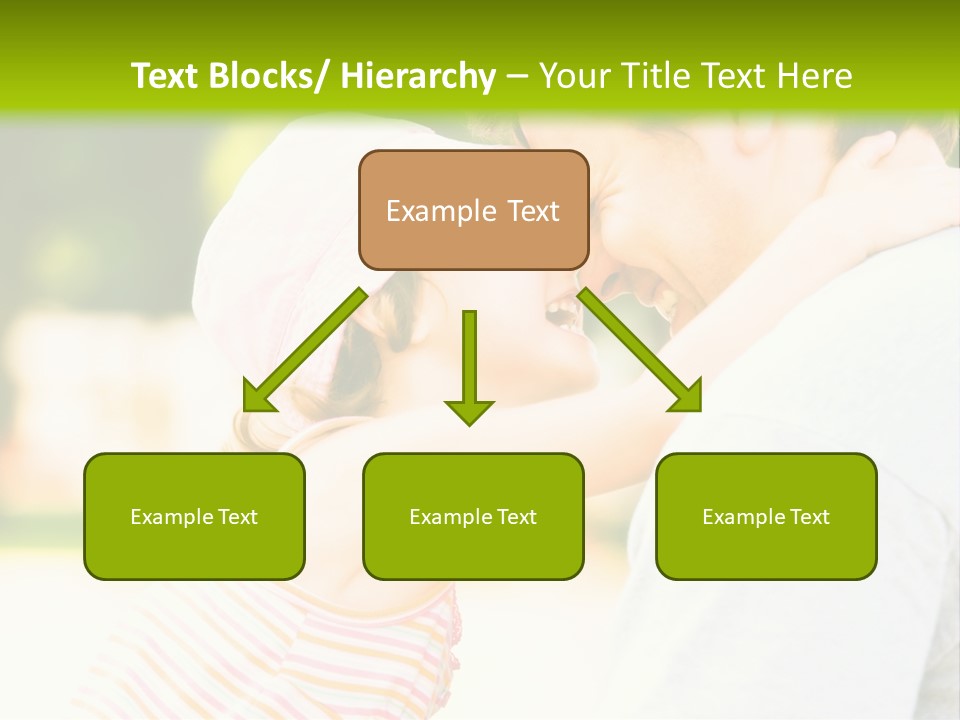 Text Blocks/ Hierarchy – Your Title Text Here

Example Text

Example Text

Example Text

Example Text